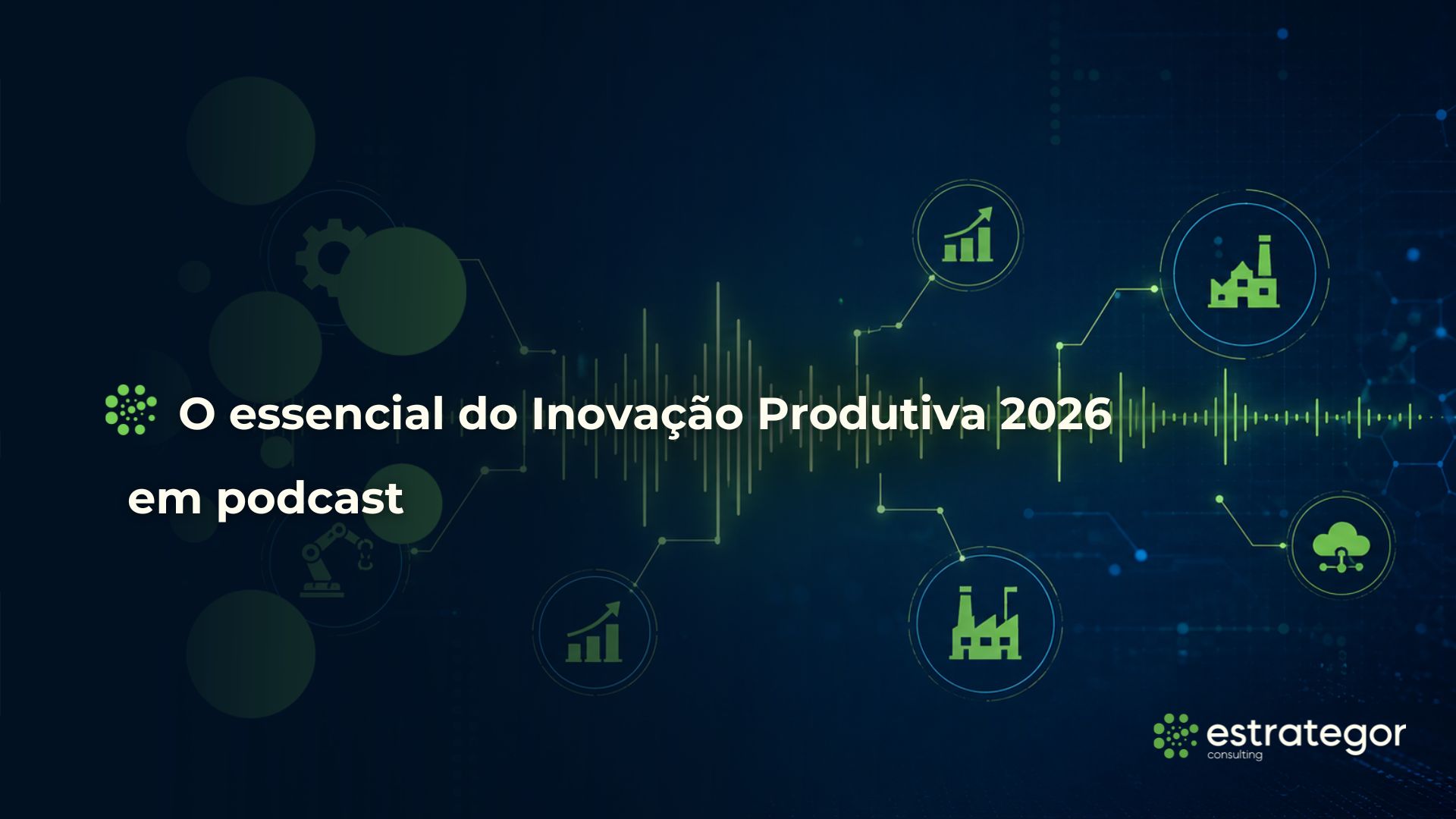 O essencial do Inovação Produtiva 2026 em podcast

estrategor
consulting